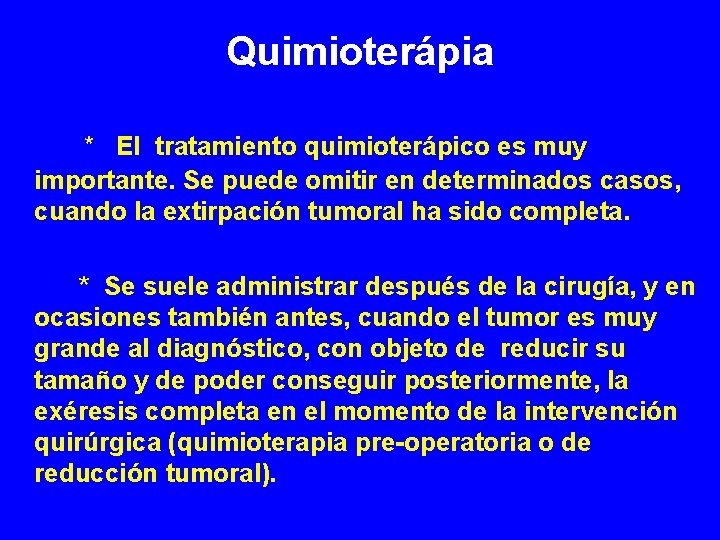 Quimioterápia

* El tratamiento quimioterápico es muy importante. Se puede omitir en determinados casos, cuando la extirpación tumoral ha sido completa.

* Se suele administrar después de la cirugía, y en ocasiones también antes, cuando el tumor es muy grande al diagnóstico, con objeto de reducir su tamaño y de poder conseguir posteriormente, la exéresis completa en el momento de la intervención quirúrgica (quimioterapia pre-operatoria o de reducción tumoral).